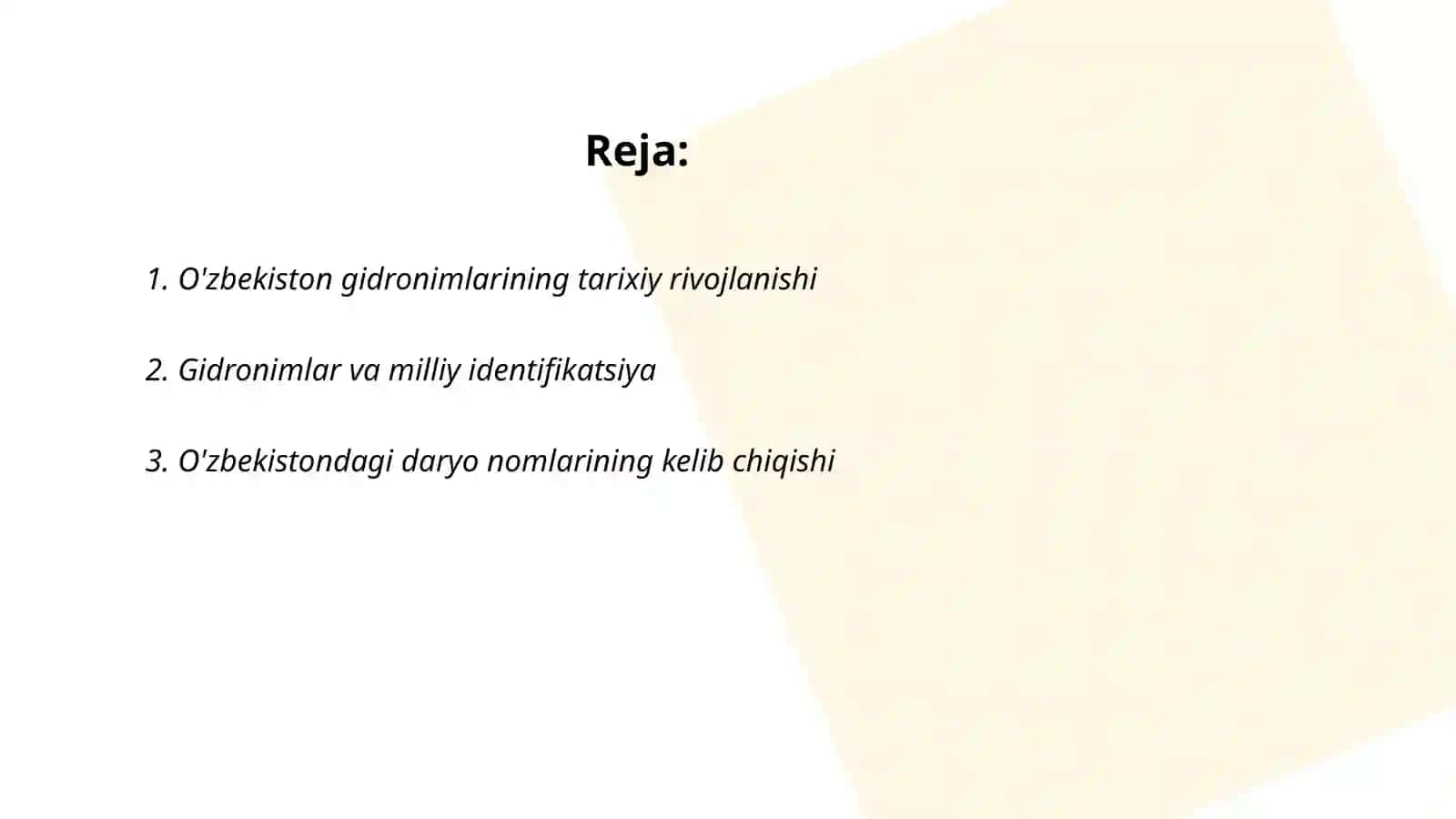 Reja:

1. O'zbekiston gidronimlarining tarixiy rivojlanishi

2. Gidronimlar va milliy identifikatsiya

3. O'zbekistondagi daryo nomlarining kelib chiqishi